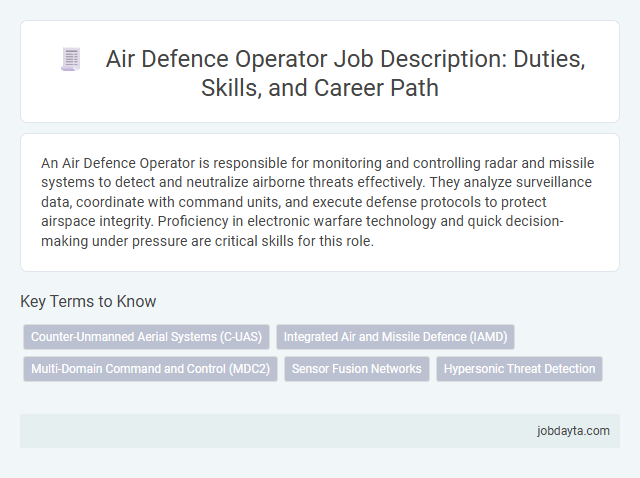 Air Defence Operator Job Description: Duties, Skills, and Career Path

An Air Defence Operator is responsible for monitoring and controlling radar and missile systems to detect and neutralize airborne threats effectively. They analyze surveillance data, coordinate with command units, and execute defense protocols to protect airspace integrity. Proficiency in electronic warfare technology and quick decision-making under pressure are critical skills for this role.

Key Terms to Know

Counter-Unmanned Aerial Systems (C-UAS)

Integrated Air and Missile Defence (IAMD)

Multi-Domain Command and Control (MDC2)

Sensor Fusion Networks

Hypersonic Threat Detection

jobdayta.com